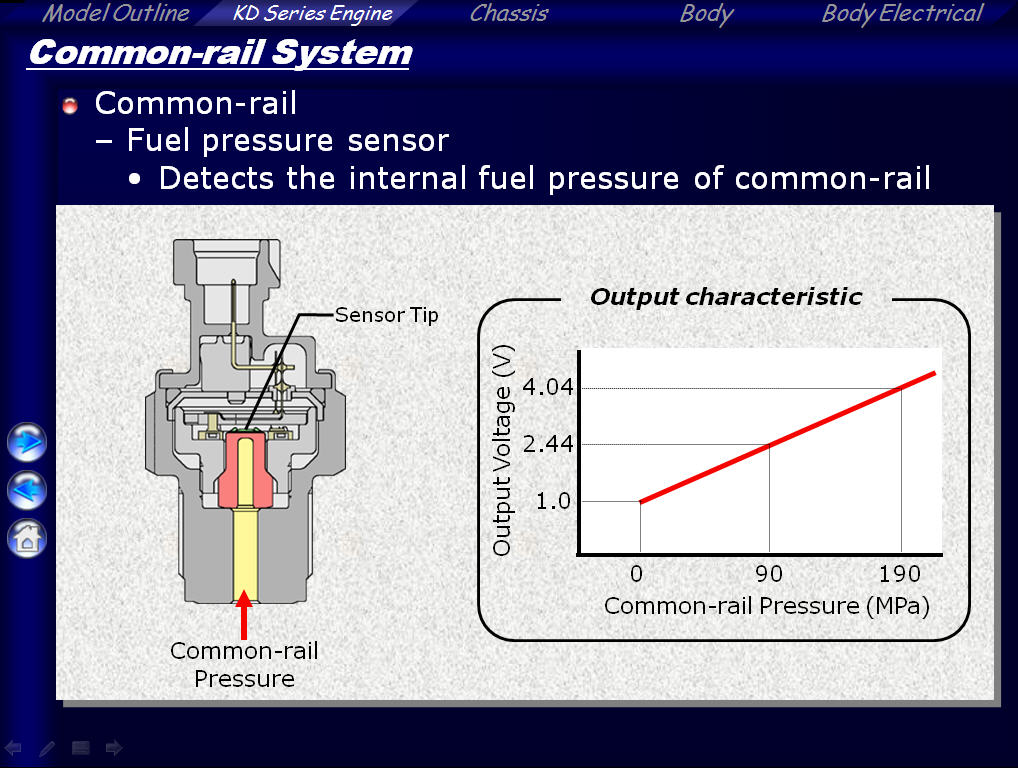 Model Outline KD Series Engine Chassis Body Body Electrical

Common-rail System

Common-rail
– Fuel pressure sensor
• Detects the internal fuel pressure of common-rail

Sensor Tip

Common-rail Pressure

Output characteristic

Output Voltage (V)

4.04
2.44
1.0

0 90 190

Common-rail Pressure (MPa)